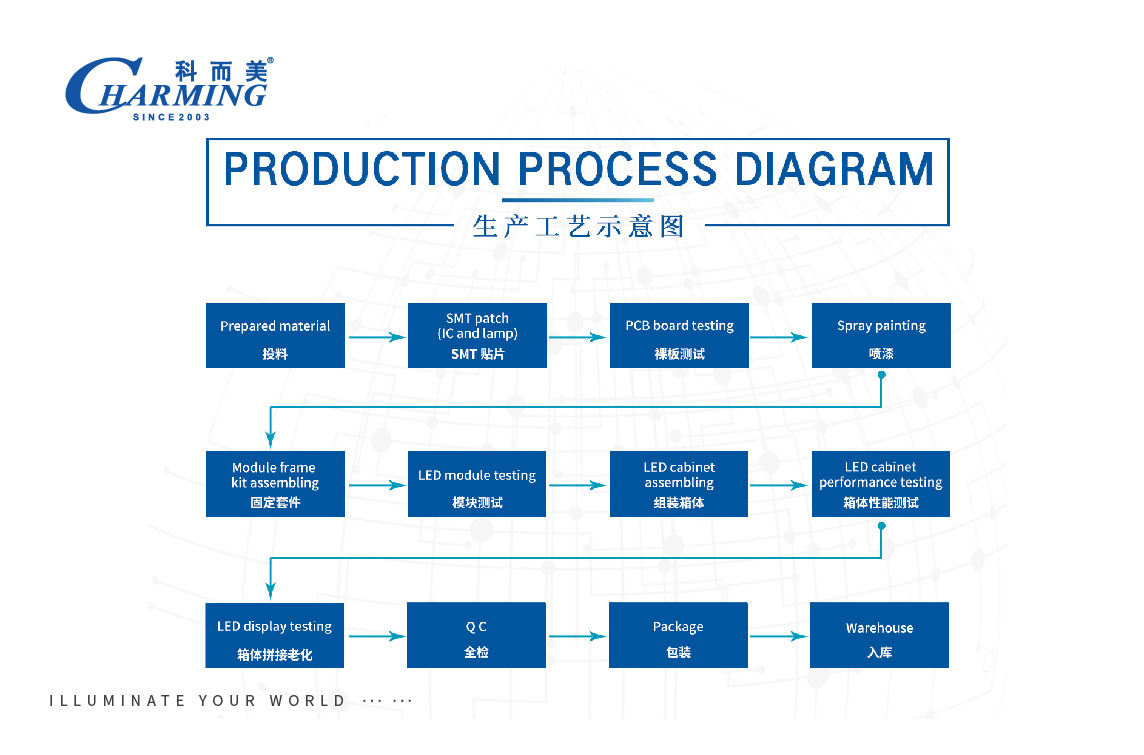 科而美®
CHARMING
SINCE 2003

PRODUCTION PROCESS DIAGRAM
生产工艺示意图

Prepared material
投料

SMT patch
(IC and lamp)
SMT 贴片

PCB board testing
裸板测试

Spray painting
喷漆

Module frame kit assembling
固定套件

LED module testing
模块测试

LED cabinet assembling
组装箱体

LED cabinet performance testing
箱体性能测试

LED display testing
箱体拼接老化

Q C
全检

Package
包装

Warehouse
入库

ILLUMINATE YOUR WORLD ··· ···